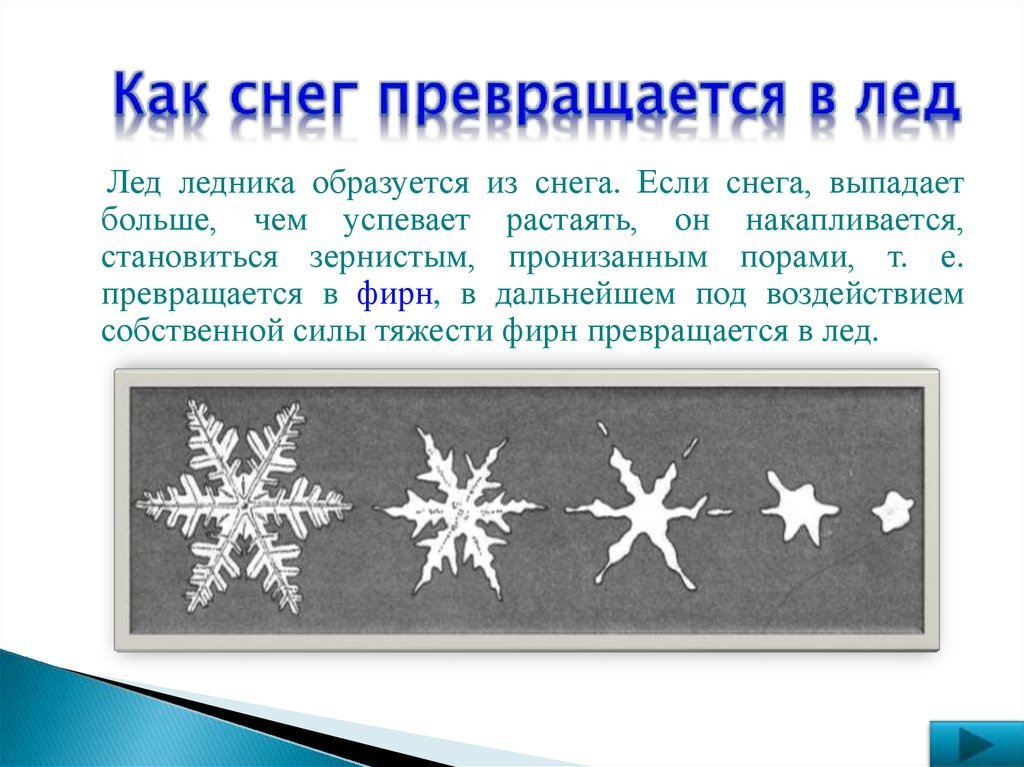 Как снег превращается в лед

Лед ледника образуется из снега. Если снега, выпадает больше, чем успевает растаять, он накапливается, становиться зернистым, пронизанным порами, т. е. превращается в фирн, в дальнейшем под воздействием собственной силы тяжести фирн превращается в лед.